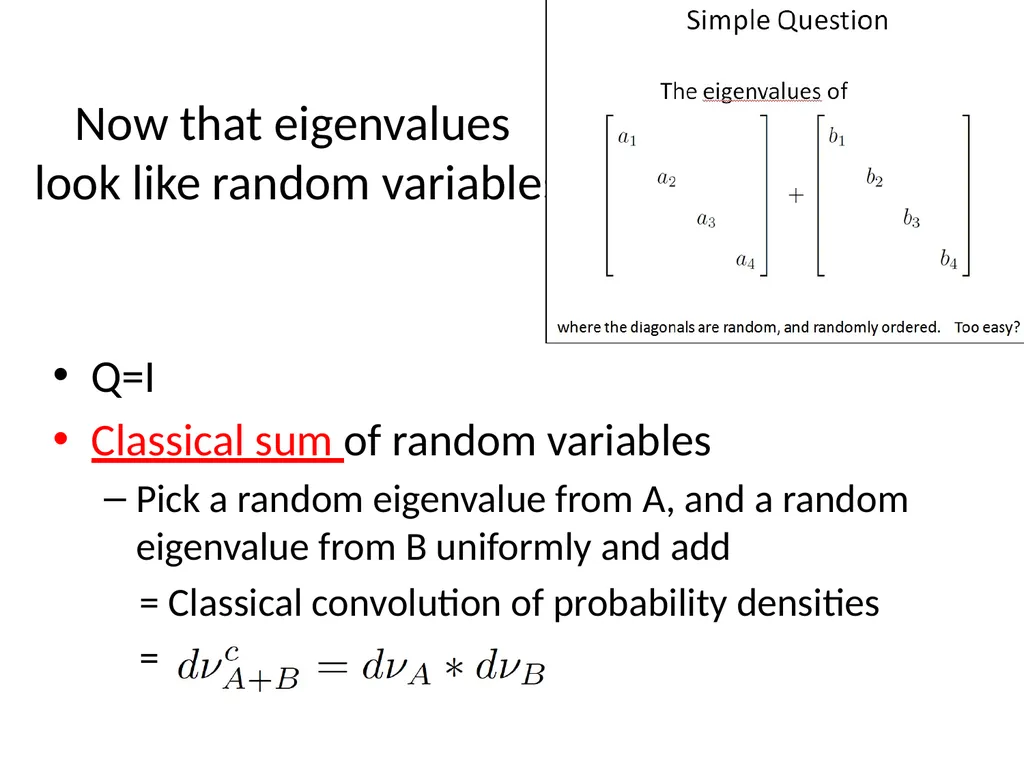 Now that eigenvalues look like random variable

Simple Question

The eigenvalues of

$\begin{bmatrix} a_1 & & & \\ & a_2 & & \\ & & a_3 & \\ & & & a_4 \end{bmatrix} + \begin{bmatrix} b_1 & & & \\ & b_2 & & \\ & & b_3 & \\ & & & b_4 \end{bmatrix}$

where the diagonals are random, and randomly ordered. Too easy?

• Q=I
• Classical sum of random variables
– Pick a random eigenvalue from A, and a random eigenvalue from B uniformly and add
= Classical convolution of probability densities
= $d\nu^c_{A+B} = d\nu_A * d\nu_B$